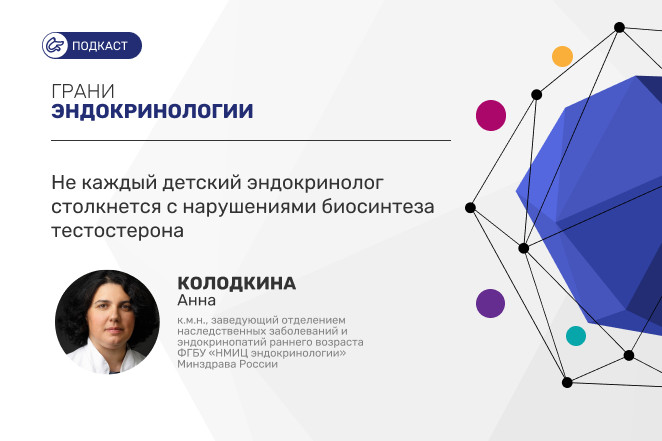 ПОДКАСТ

ГРАНИ
ЭНДОКРИНОЛОГИИ

Не каждый детский эндокринолог столкнется с нарушениями биосинтеза тестостерона

КОЛОДКИНА
Анна

к.м.н., заведующий отделением наследственных заболеваний и эндокринопатий раннего возраста ФГБУ «НМИЦ эндокринологии» Минздрава России